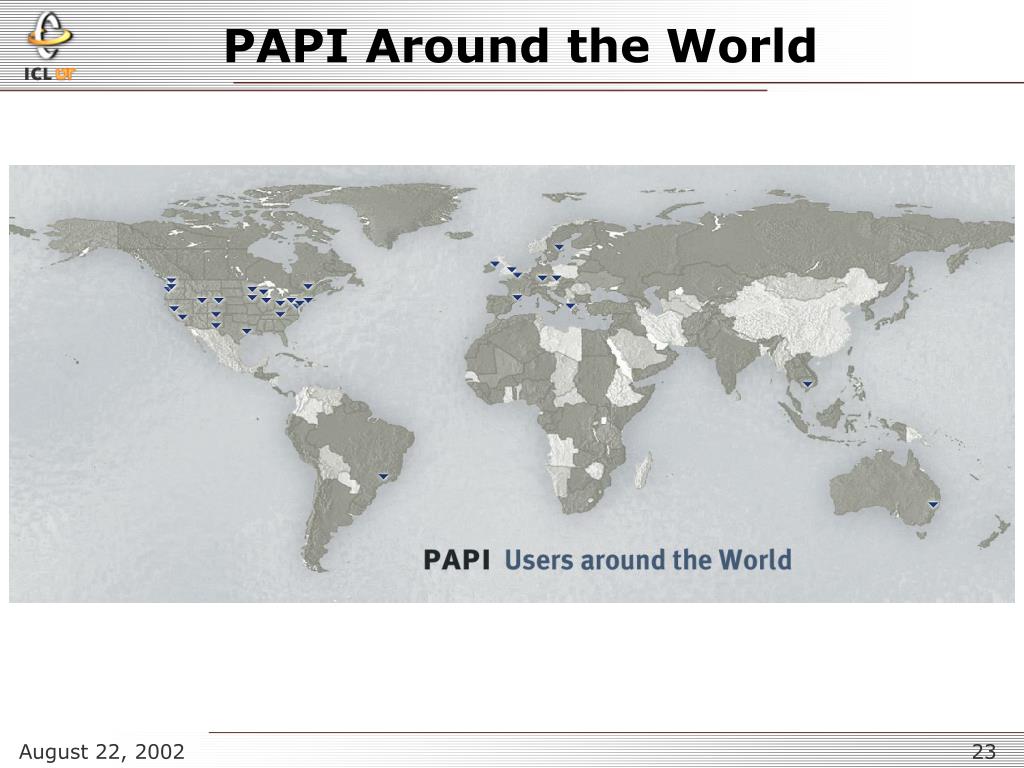 ICL UT

PAPI Around the World

PAPI Users around the World

August 22, 2002

23